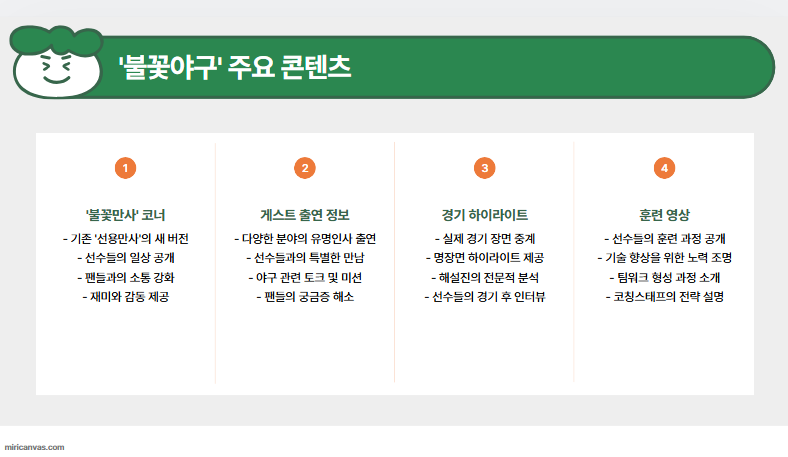 '불꽃야구' 주요 콘텐츠

1

'불꽃만사' 코너

- 기존 '선용만사'의 새 버전
- 선수들의 일상 공개
- 팬들과의 소통 강화
- 재미와 감동 제공

2

게스트 출연 정보

- 다양한 분야의 유명인사 출연
- 선수들과의 특별한 만남
- 야구 관련 토크 및 미션
- 팬들의 궁금증 해소

3

경기 하이라이트

- 실제 경기 장면 중계
- 명장면 하이라이트 제공
- 해설진의 전문적 분석
- 선수들의 경기 후 인터뷰

4

훈련 영상

- 선수들의 훈련 과정 공개
- 기술 향상을 위한 노력 조명
- 팀워크 형성 과정 소개
- 코칭스태프의 전략 설명

miricanvas.com